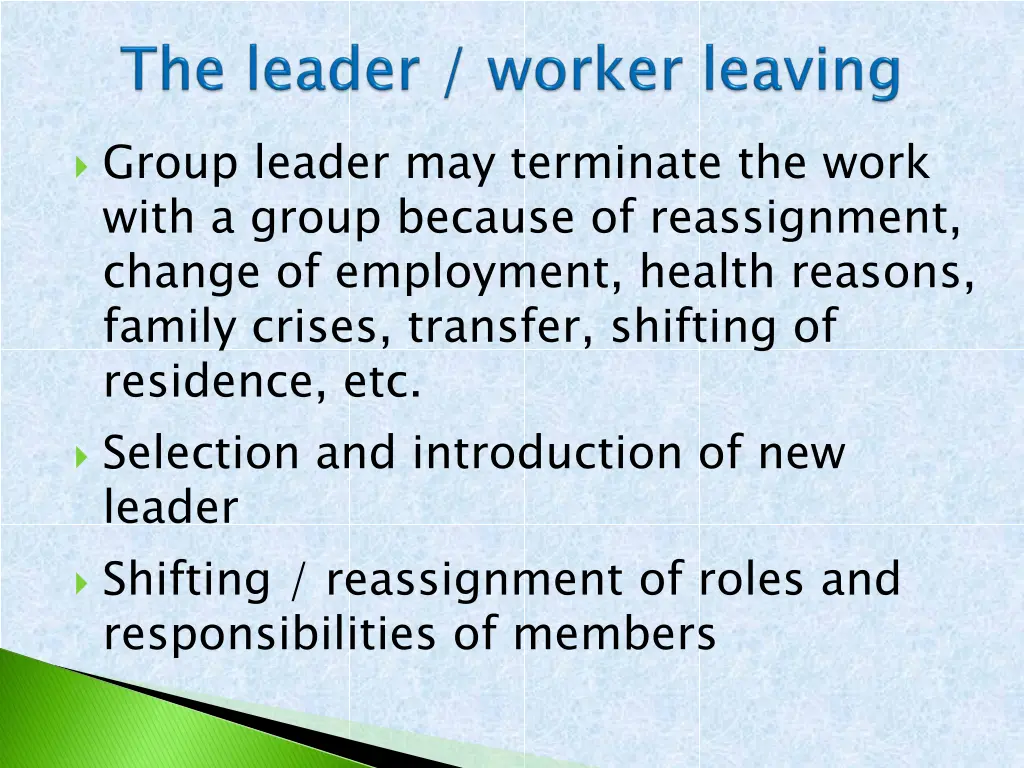 The leader / worker leaving

Group leader may terminate the work with a group because of reassignment, change of employment, health reasons, family crises, transfer, shifting of residence, etc.

Selection and introduction of new leader

Shifting / reassignment of roles and responsibilities of members